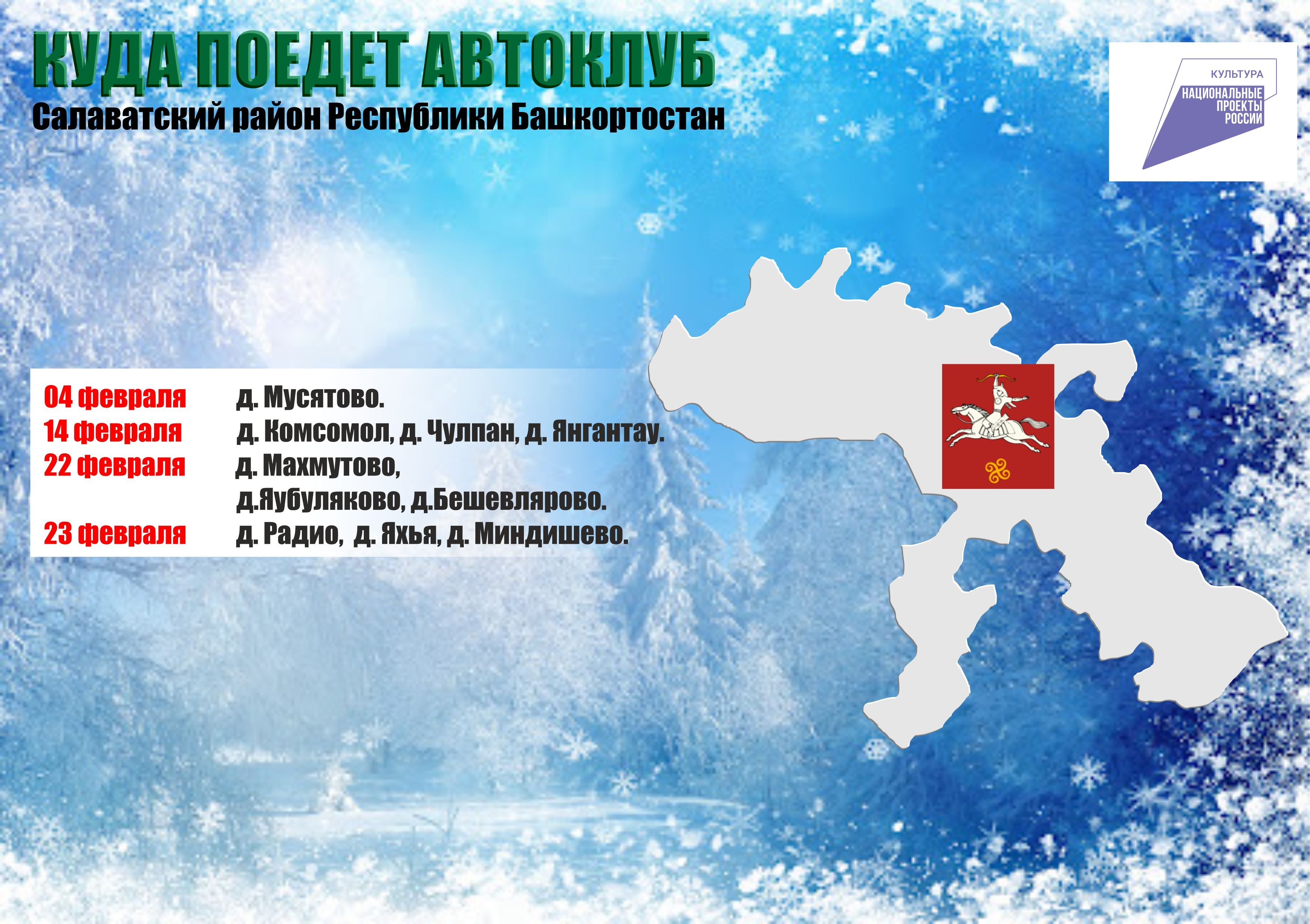 КУДА ПОЕДЕТ АВТОКЛУБ
Салаватский район Республики Башкортостан

КУЛЬТУРА
НАЦИОНАЛЬНЫЕ ПРОЕКТЫ РОССИИ

04 февраля д. Мусятово.
14 февраля д. Комсомол, д. Чулпан, д. Янгантау.
22 февраля д. Махмутово, д.Яубуляково, д.Бешевлярово.
23 февраля д. Радио, д. Яхья, д. Миндишево.